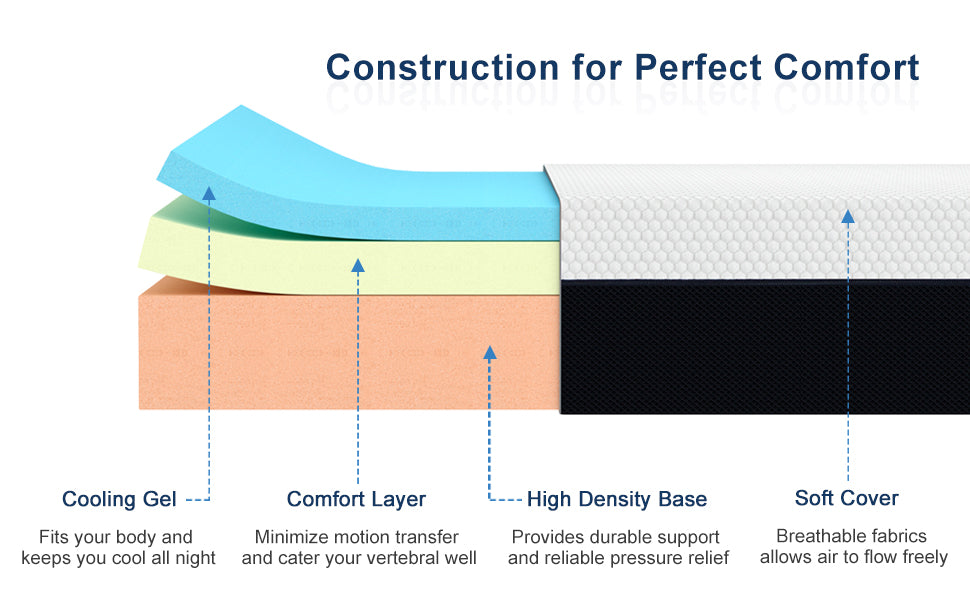 Construction for Perfect Comfort

Cooling Gel

Fits your body and keeps you cool all night

Comfort Layer

Minimize motion transfer and cater your vertebral well

High Density Base

Provides durable support and reliable pressure relief

Soft Cover

Breathable fabrics allows air to flow freely